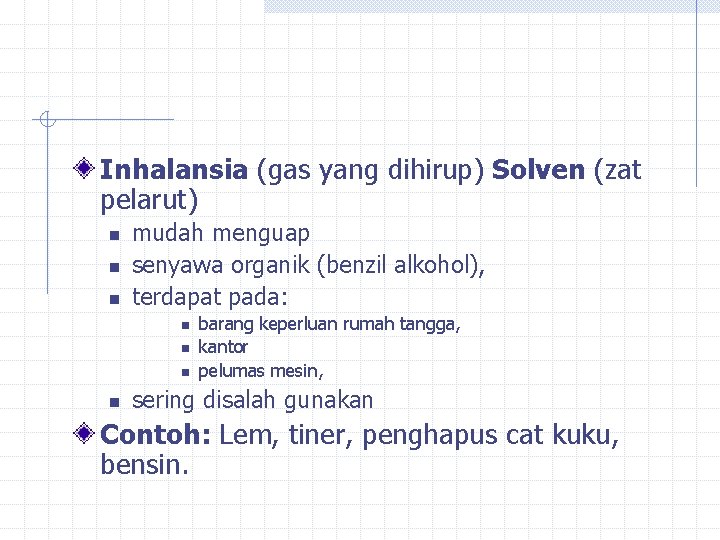 Inhalansia (gas yang dihirup) Solven (zat pelarut)

mudah menguap
senyawa organik (benzil alkohol),
terdapat pada:
barang keperluan rumah tangga,
kantor
pelumas mesin,
sering disalah gunakan

Contoh: Lem, tiner, penghapus cat kuku, bensin.